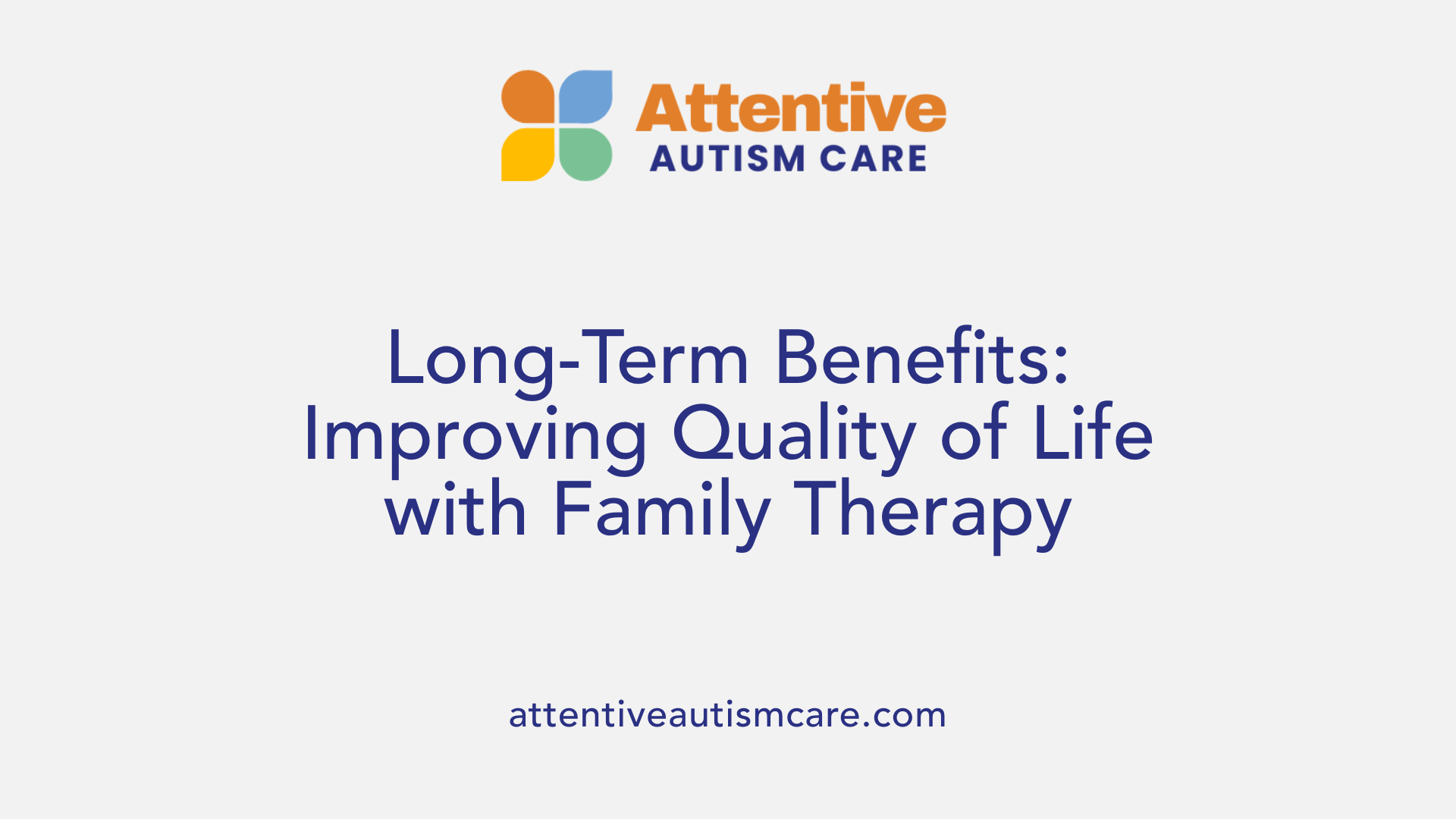 Attentive
AUTISM CARE

Long-Term Benefits: Improving Quality of Life with Family Therapy

attentiveautismcare.com